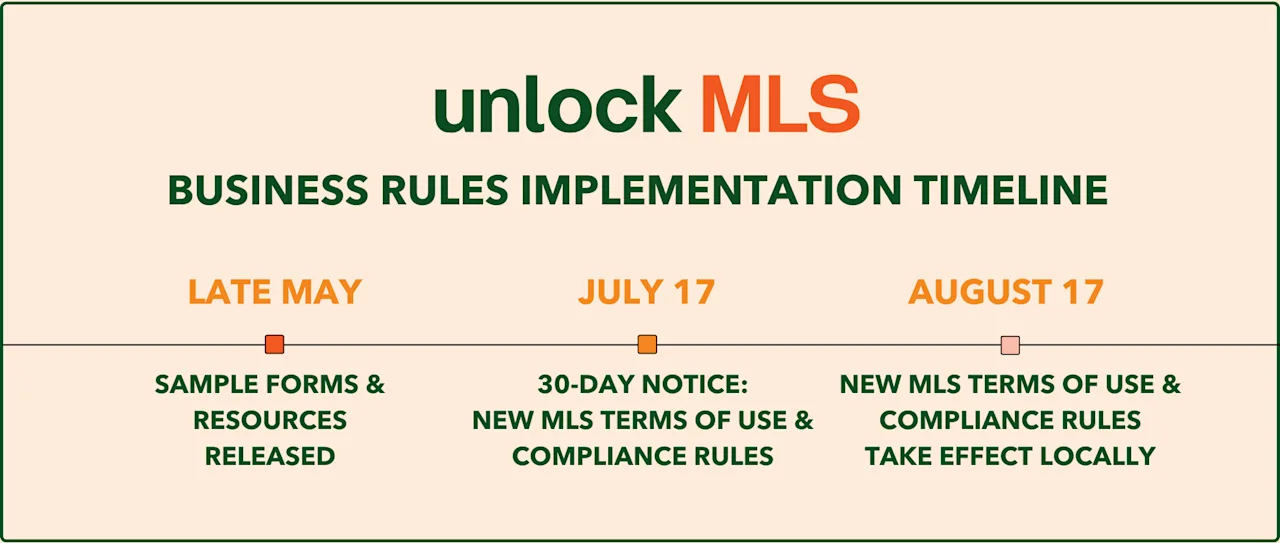 unlock MLS

BUSINESS RULES IMPLEMENTATION TIMELINE

LATE MAY

SAMPLE FORMS & RESOURCES RELEASED

JULY 17

30-DAY NOTICE: NEW MLS TERMS OF USE & COMPLIANCE RULES

AUGUST 17

NEW MLS TERMS OF USE & COMPLIANCE RULES TAKE EFFECT LOCALLY